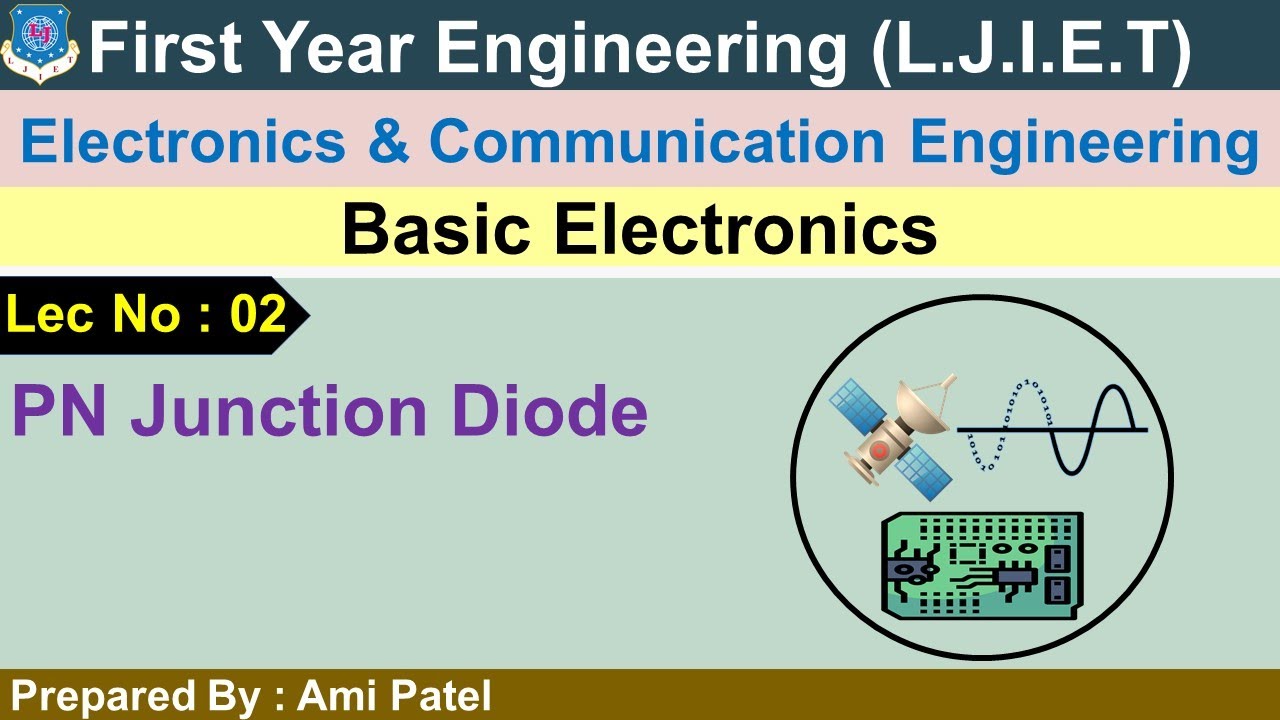 L J I E T

First Year Engineering (L.J.I.E.T)

Electronics & Communication Engineering

Basic Electronics

Lec No : 02

PN Junction Diode

Prepared By : Ami Patel